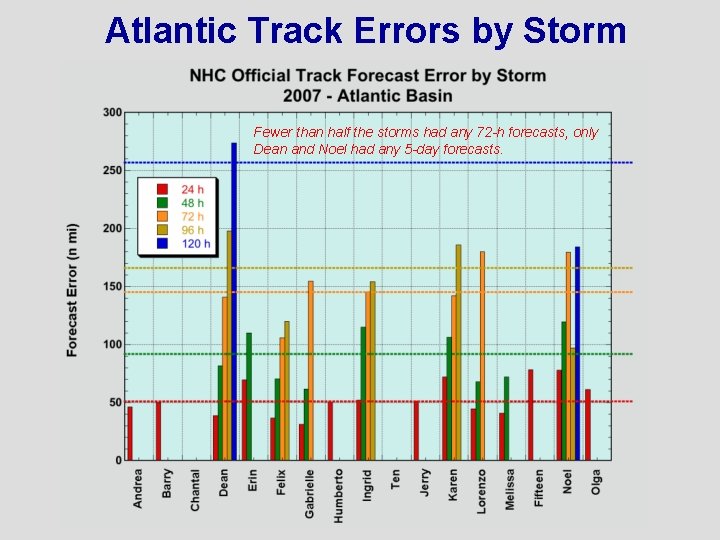 Atlantic Track Errors by Storm

NHC Official Track Forecast Error by Storm
2007 - Atlantic Basin

Fewer than half the storms had any 72-h forecasts, only Dean and Noel had any 5-day forecasts.

24 h
48 h
72 h
96 h
120 h

Forecast Error (n mi)

300
250
200
150
100
50
0

Andrea
Barry
Chantal
Dean
Erin
Felix
Gabrielle
Humberto
Ingrid
Ten
Jerry
Karen
Lorenzo
Melissa
Fifteen
Noel
Olga